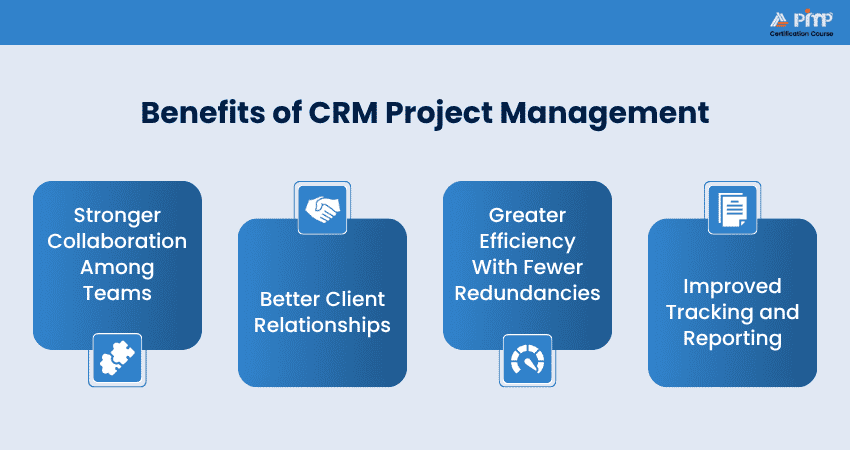 PMP
Certification Course

Benefits of CRM Project Management

Stronger Collaboration Among Teams

Better Client Relationships

Greater Efficiency With Fewer Redundancies

Improved Tracking and Reporting